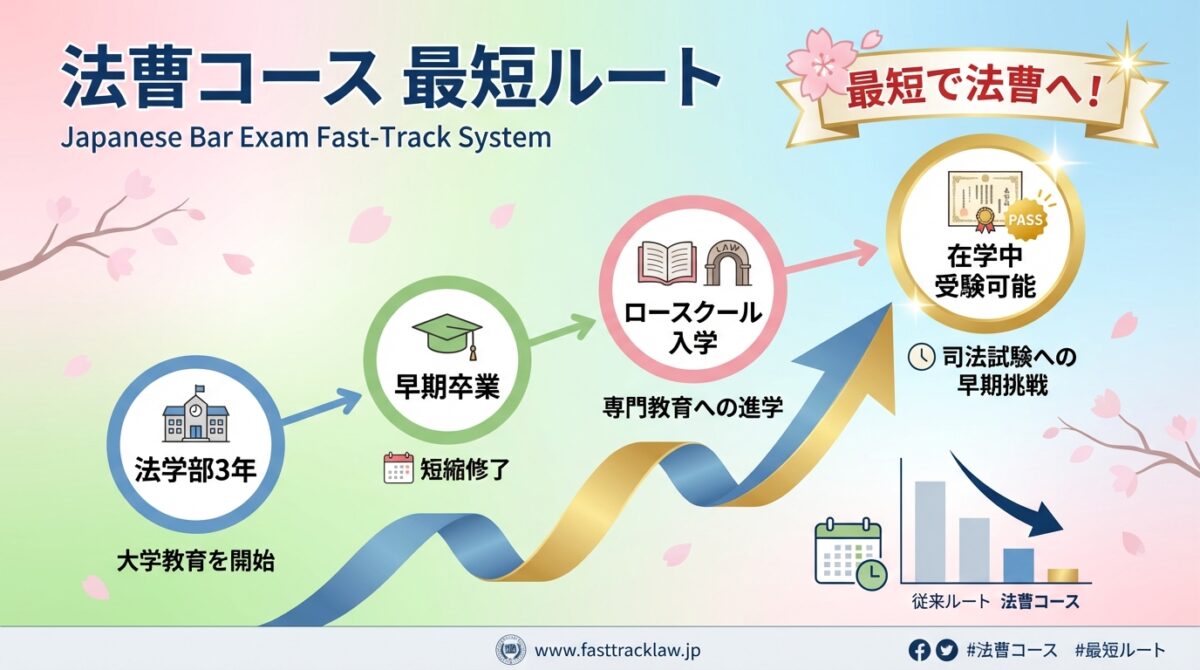 法曹コース 最短ルート
Japanese Bar Exam Fast-Track System

最短で法曹へ!

法学部3年
大学教育を開始

早期卒業
短縮修了

LAW
ロースクール入学
専門教育への進学

PASS
在学中受験可能
司法試験への早期挑戦

従来ルート 法曹コース

www.fasttracklaw.jp

#法曹コース #最短ルート